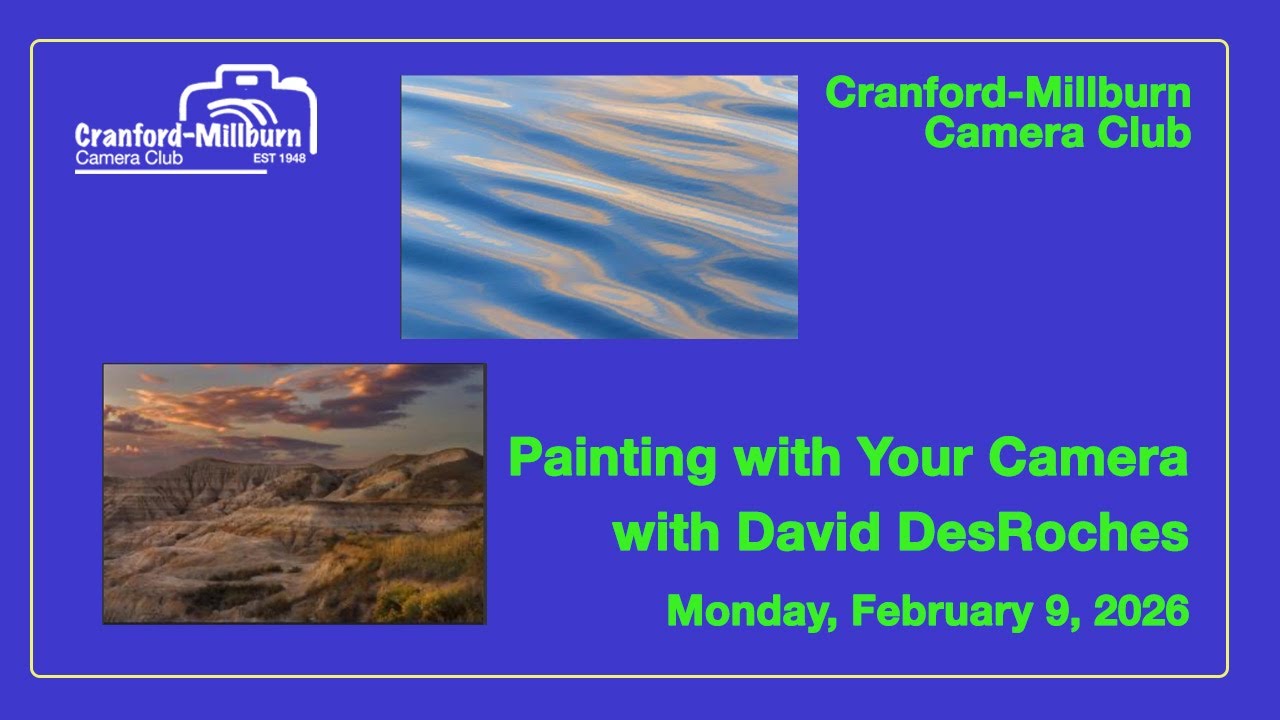 Cranford-Millburn
Camera Club EST 1948

Cranford-Millburn
Camera Club

Painting with Your Camera
with David DesRoches

Monday, February 9, 2026